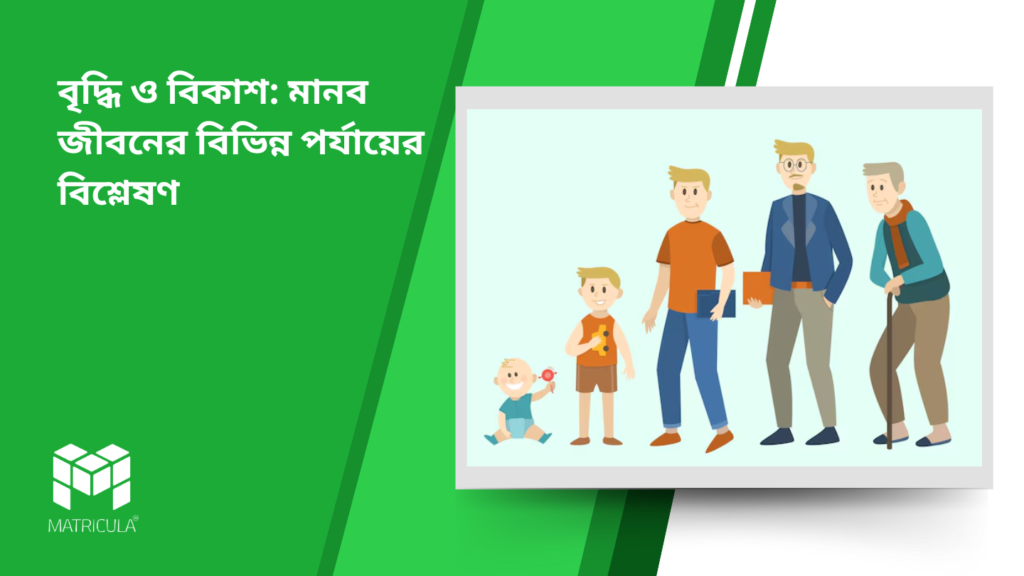 বৃদ্ধি ও বিকাশ: মানব জীবনের বিভিন্ন পর্যায়ের বিশ্লেষণ

MATRICULA®